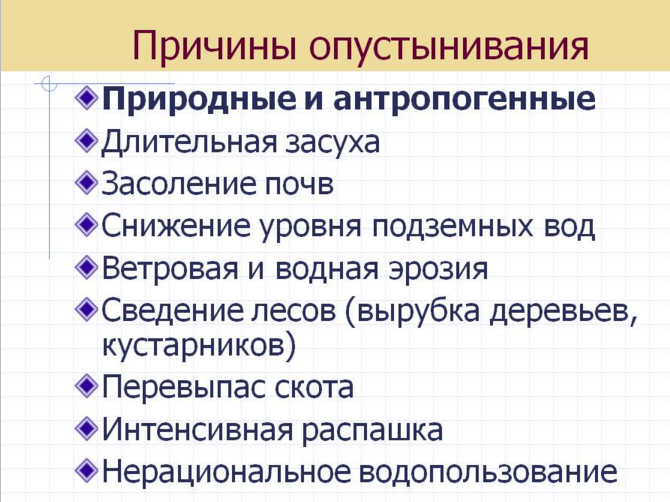 Причины опустынивания

Природные и антропогенные

Длительная засуха

Засоление почв

Снижение уровня подземных вод

Ветровая и водная эрозия

Сведение лесов (вырубка деревьев, кустарников)

Перевыпас скота

Интенсивная распашка

Нерациональное водопользование